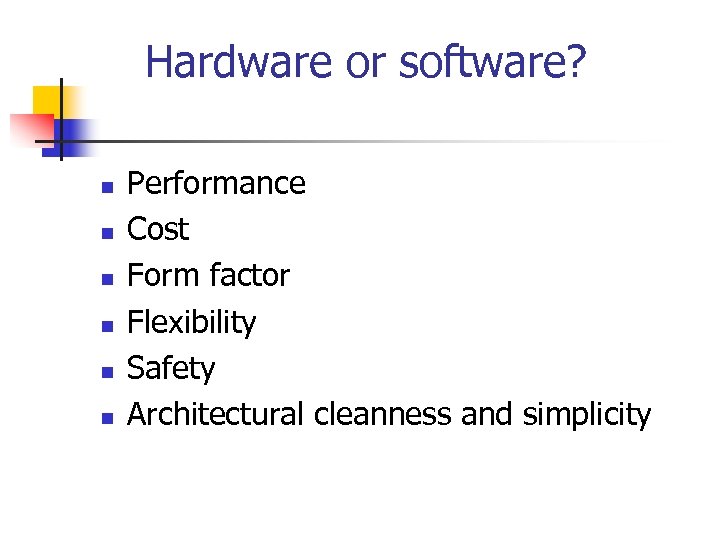 Hardware or software?

- Performance
- Cost
- Form factor
- Flexibility
- Safety
- Architectural cleanness and simplicity